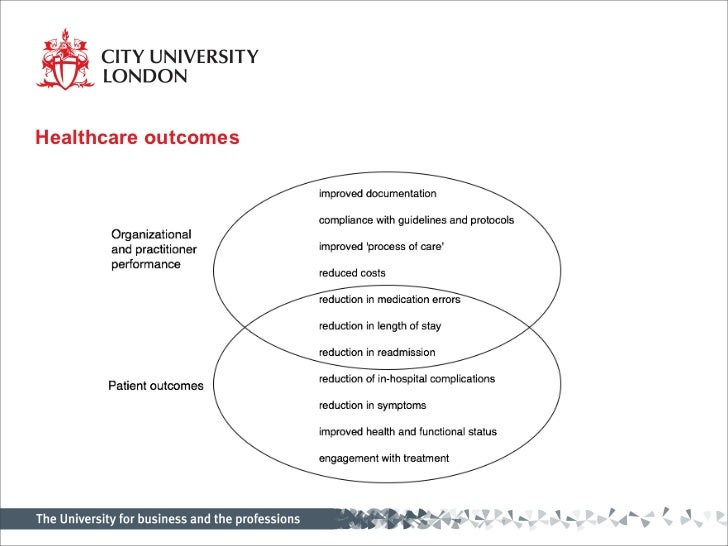 CITY UNIVERSITY LONDON

Healthcare outcomes

Organizational and practitioner performance

Patient outcomes

improved documentation

compliance with guidelines and protocols

improved 'process of care'

reduced costs

reduction in medication errors

reduction in length of stay

reduction in readmission

reduction of in-hospital complications

reduction in symptoms

improved health and functional status

engagement with treatment

The University for business and the professions